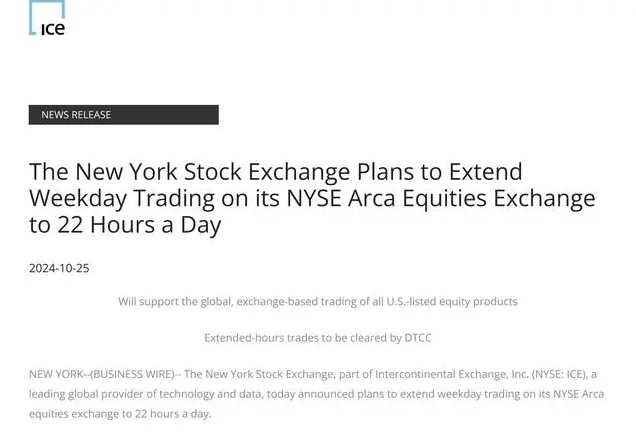 ICE

NEWS RELEASE

The New York Stock Exchange Plans to Extend Weekday Trading on its NYSE Arca Equities Exchange to 22 Hours a Day

2024-10-25

Will support the global, exchange-based trading of all U.S.-listed equity products

Extended-hours trades to be cleared by DTCC

NEW YORK--(BUSINESS WIRE)-- The New York Stock Exchange, part of Intercontinental Exchange, Inc. (NYSE: ICE), a leading global provider of technology and data, today announced plans to extend weekday trading on its NYSE Arca equities exchange to 22 hours a day.